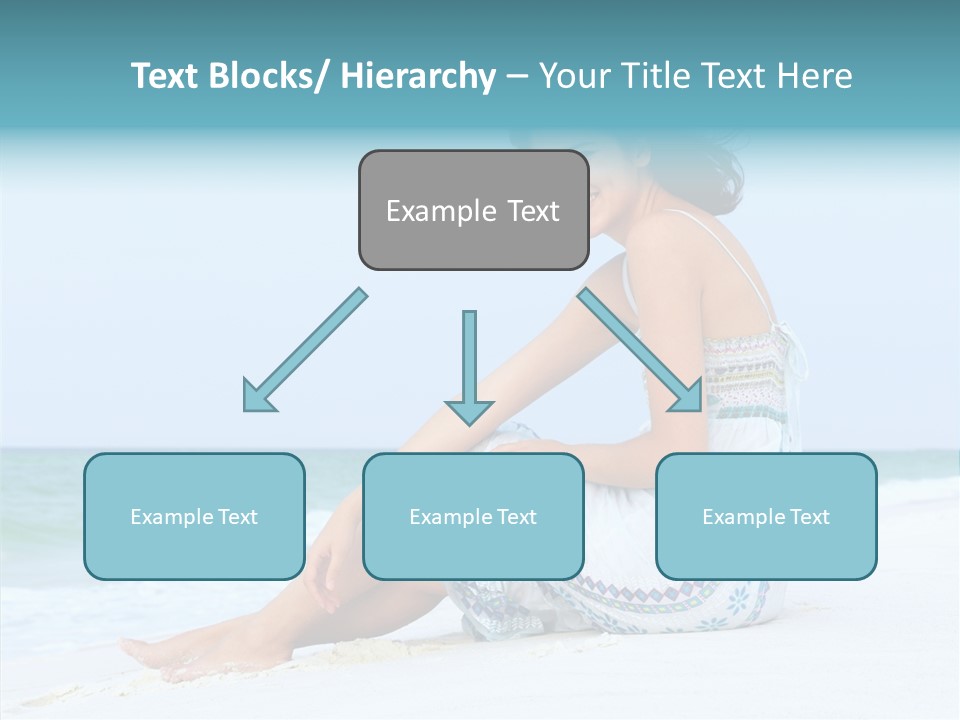 Text Blocks/ Hierarchy – Your Title Text Here

Example Text

Example Text

Example Text

Example Text